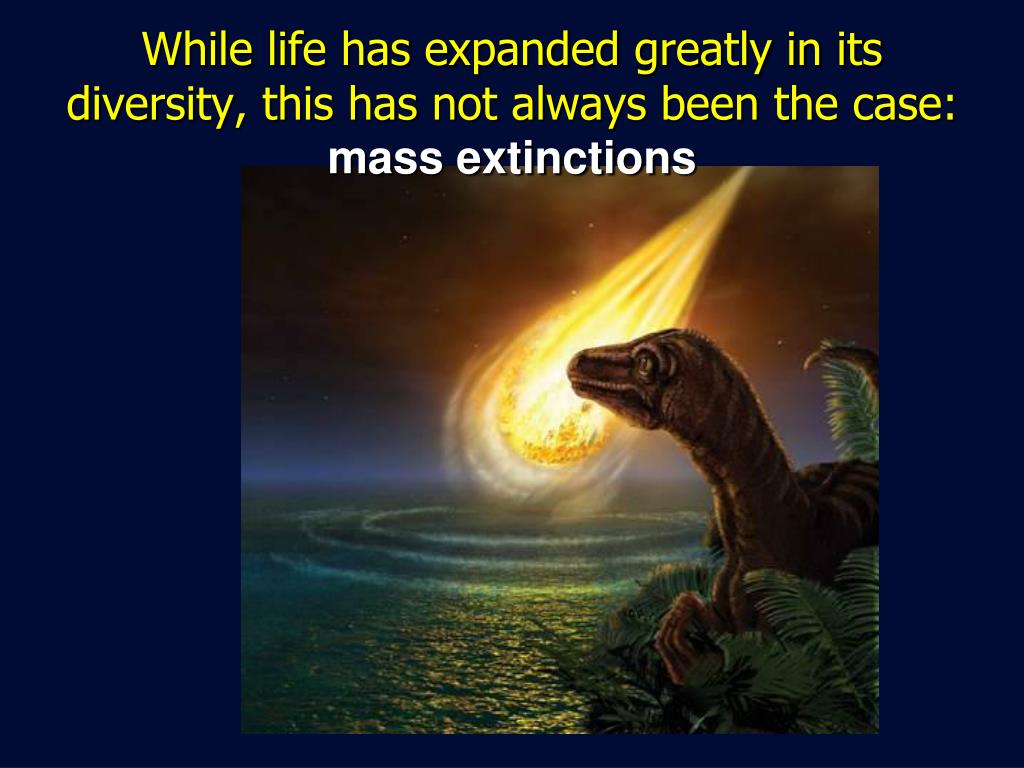 While life has expanded greatly in its diversity, this has not always been the case: mass extinctions